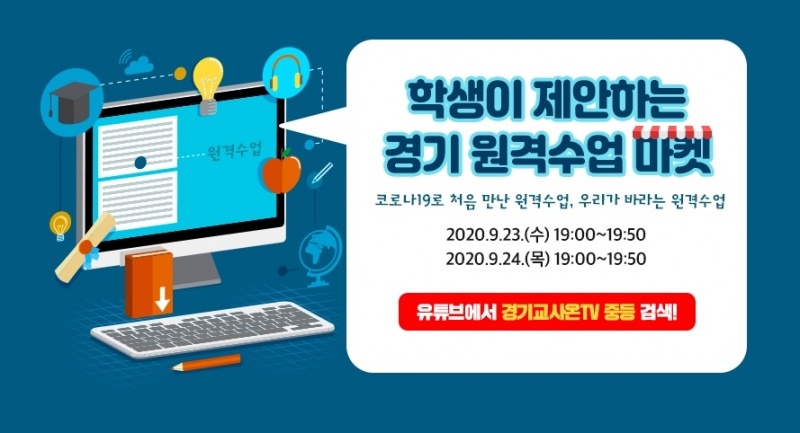 원격수업

학생이 제안하는
경기 원격수업 마켓

코로나19로 처음 만난 원격수업, 우리가 바라는 원격수업

2020.9.23.(수) 19:00~19:50
2020.9.24.(목) 19:00~19:50

유튜브에서 경기교사온TV 중등 검색!